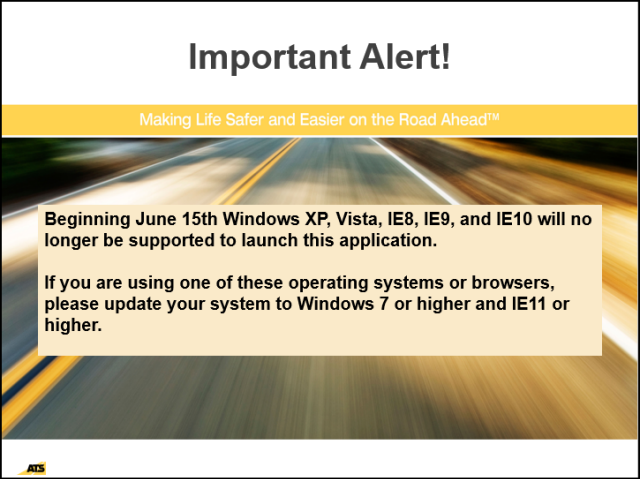 Important Alert!

Making Life Safer and Easier on the Road Ahead™

Beginning June 15th Windows XP, Vista, IE8, IE9, and IE10 will no longer be supported to launch this application.

If you are using one of these operating systems or browsers, please update your system to Windows 7 or higher and IE11 or higher.

ATS